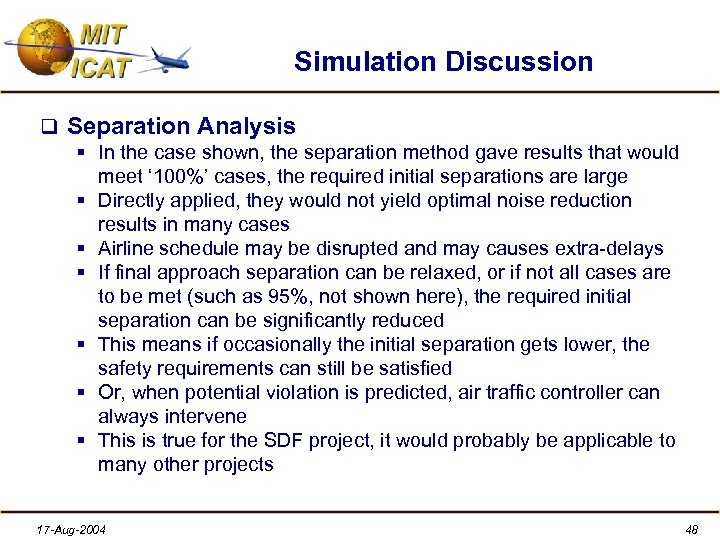 MIT
ICAT

Simulation Discussion

❑ Separation Analysis

▪ In the case shown, the separation method gave results that would meet ‘100%’ cases, the required initial separations are large
▪ Directly applied, they would not yield optimal noise reduction results in many cases
▪ Airline schedule may be disrupted and may causes extra-delays
▪ If final approach separation can be relaxed, or if not all cases are to be met (such as 95%, not shown here), the required initial separation can be significantly reduced
▪ This means if occasionally the initial separation gets lower, the safety requirements can still be satisfied
▪ Or, when potential violation is predicted, air traffic controller can always intervene
▪ This is true for the SDF project, it would probably be applicable to many other projects

17-Aug-2004

48